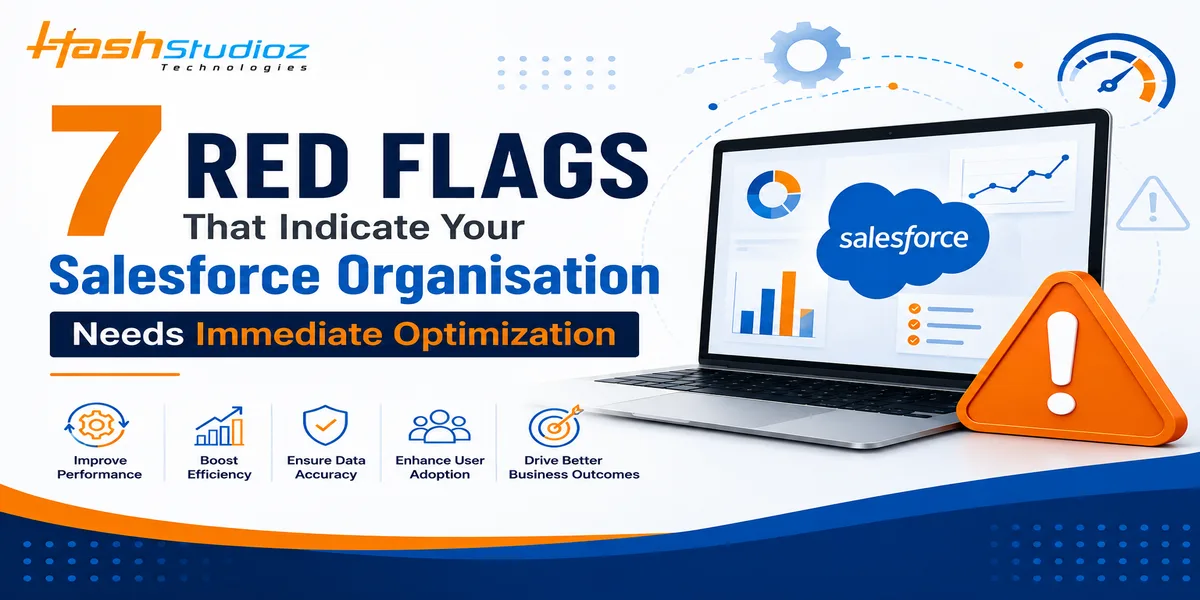 HashStudioz
Technologies

7 RED FLAGS
That Indicate Your
Salesforce Organisation
Needs Immediate Optimization

salesforce

Improve Performance
Boost Efficiency
Ensure Data Accuracy
Enhance User Adoption
Drive Better Business Outcomes